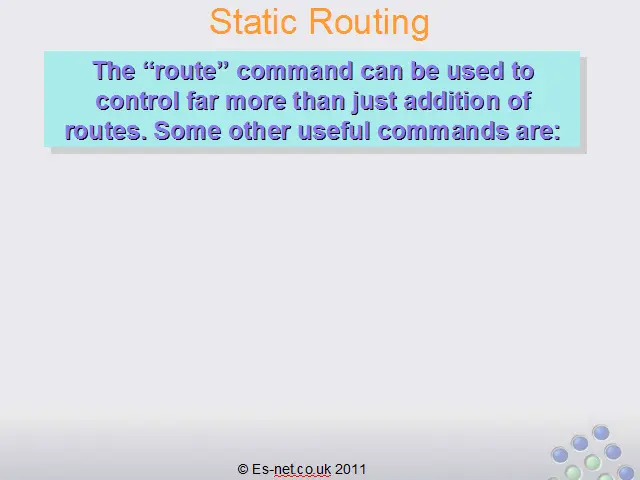 Static Routing

The “route” command can be used to control far more than just addition of routes. Some other useful commands are:

© Es-net.co.uk 2011